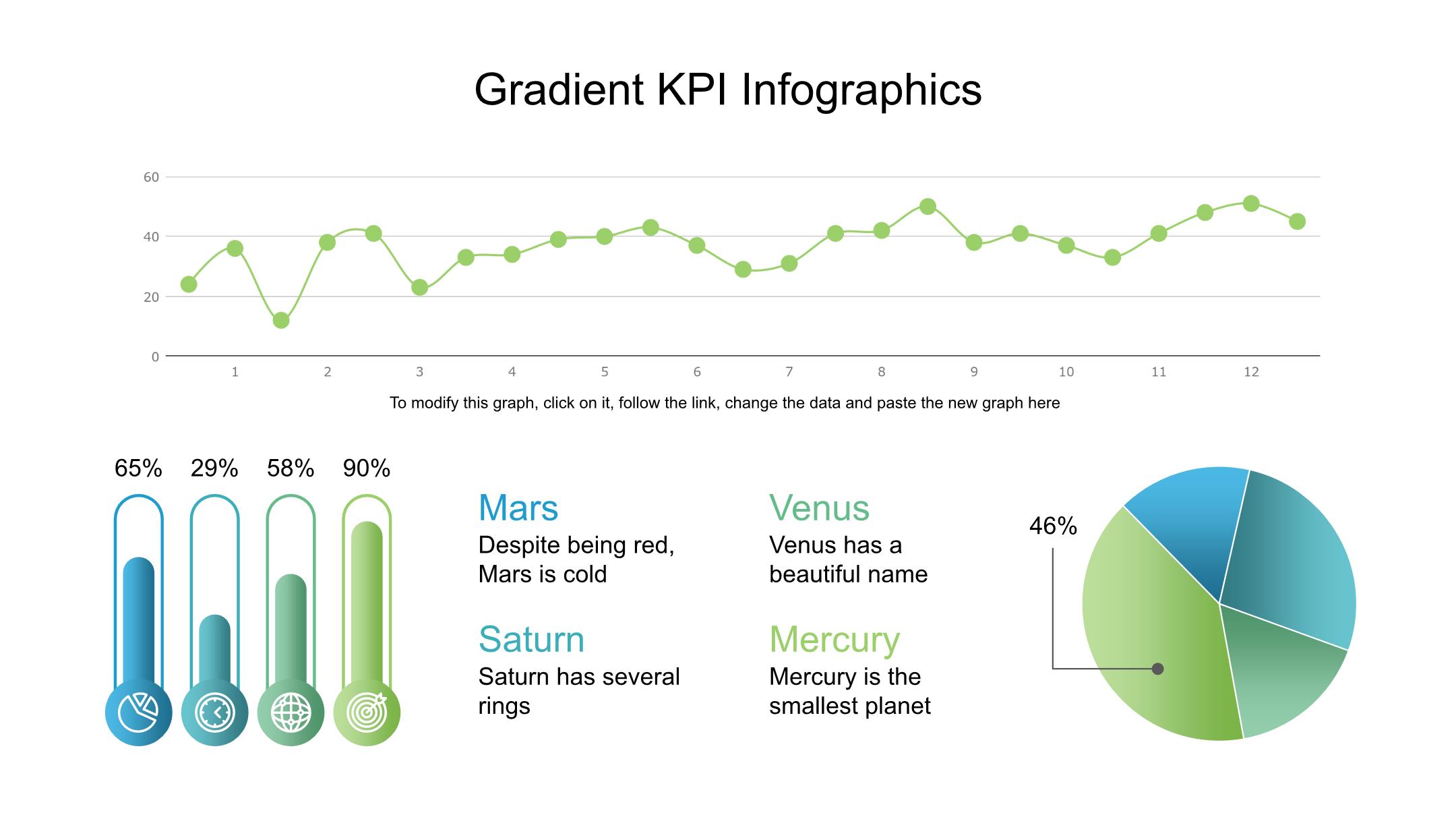 Gradient KPI Infographics

60
40
20
0
1 2 3 4 5 6 7 8 9 10 11 12

To modify this graph, click on it, follow the link, change the data and paste the new graph here

65% 29% 58% 90%

Mars
Despite being red, Mars is cold

Saturn
Saturn has several rings

Venus
Venus has a beautiful name

Mercury
Mercury is the smallest planet

46%